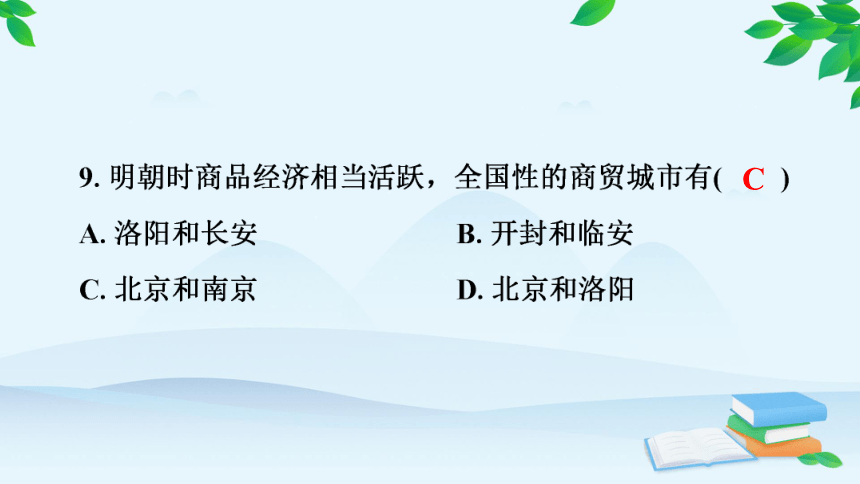 9. 明朝时商品经济相当活跃，全国性的商贸城市有( C )

A. 洛阳和长安

B. 开封和临安

C. 北京和南京

D. 北京和洛阳